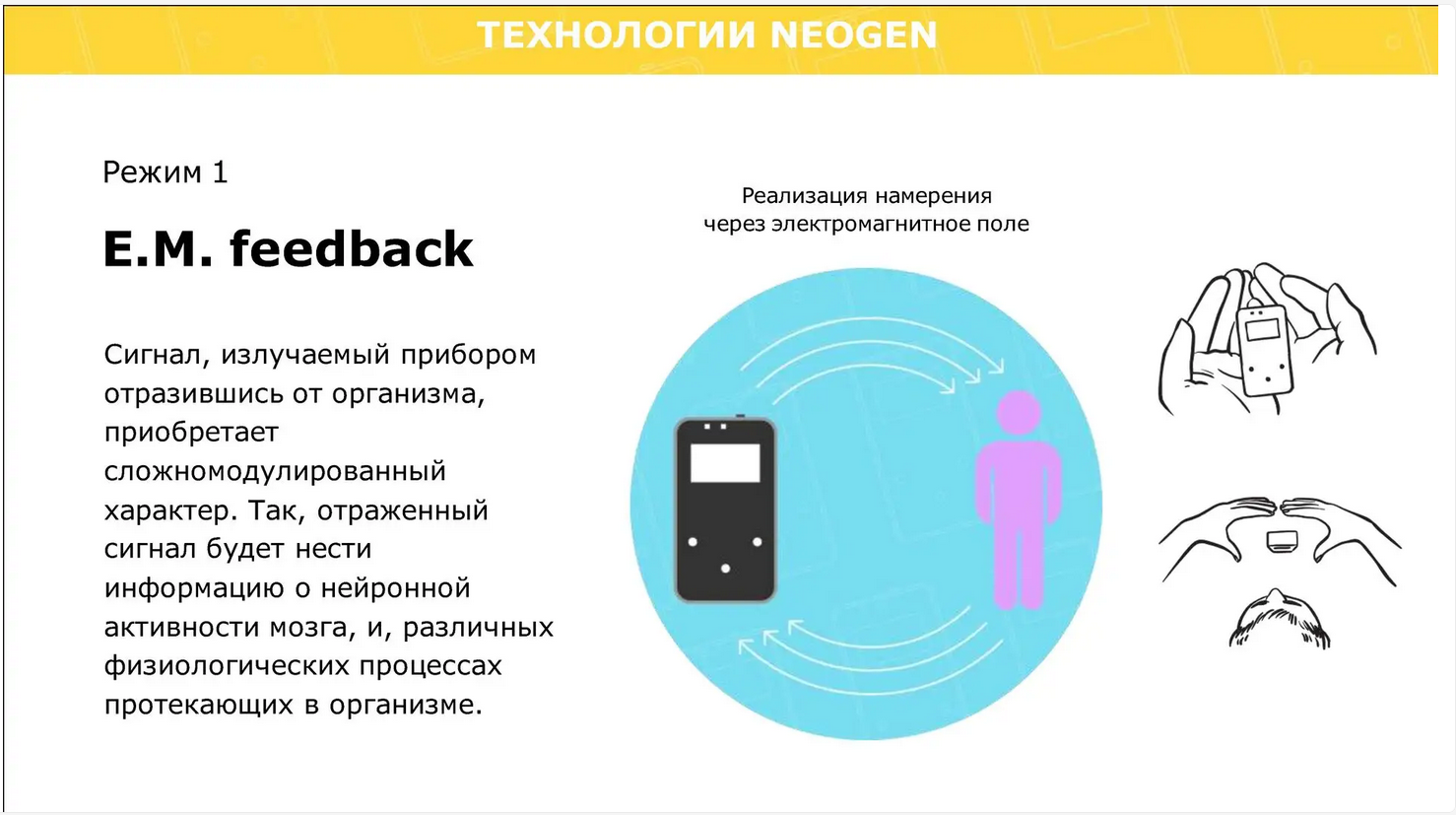 ТЕХНОЛОГИИ NEOGEN

Режим 1

E.M. feedback

Сигнал, излучаемый прибором отразившись от организма, приобретает сложномодулированный характер. Так, отраженный сигнал будет нести информацию о нейронной активности мозга, и, различных физиологических процессах протекающих в организме.

Реализация намерения через электромагнитное поле